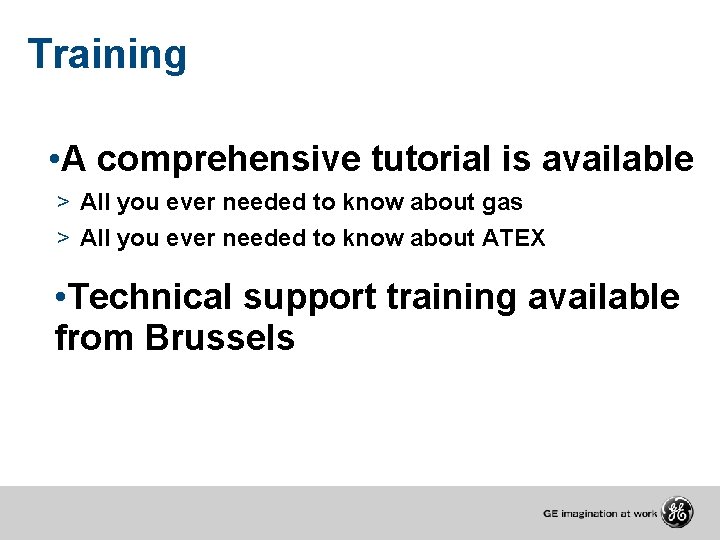 Training

•A comprehensive tutorial is available

> All you ever needed to know about gas

> All you ever needed to know about ATEX

•Technical support training available from Brussels

GE imagination at work